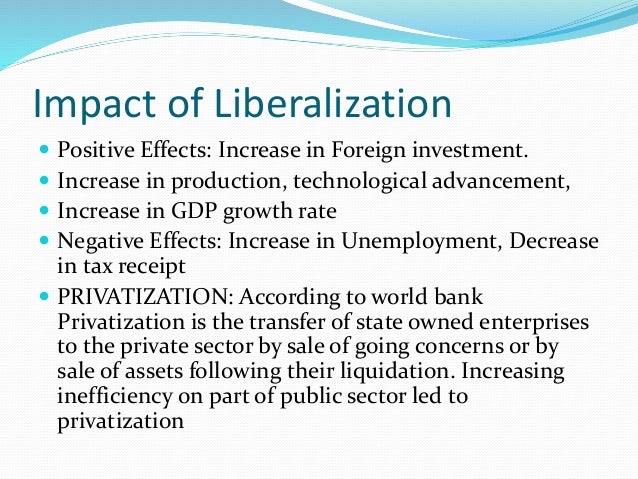 Impact of Liberalization

- Positive Effects: Increase in Foreign investment.
- Increase in production, technological advancement,
- Increase in GDP growth rate
- Negative Effects: Increase in Unemployment, Decrease in tax receipt
- PRIVATIZATION: According to world bank Privatization is the transfer of state owned enterprises to the private sector by sale of going concerns or by sale of assets following their liquidation. Increasing inefficiency on part of public sector led to privatization